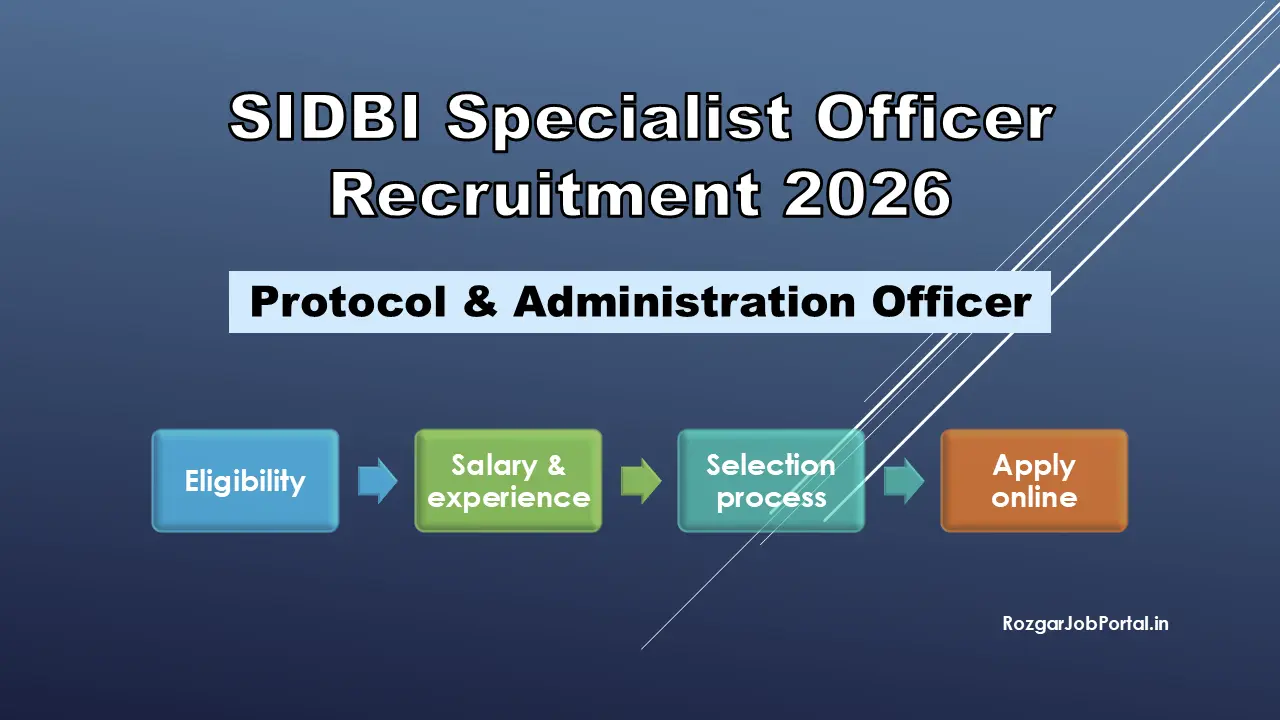 SIDBI Specialist Officer Recruitment 2026

Protocol & Administration Officer

Eligibility

Salary & experience

Selection process

Apply online

RozgarJobPortal.in